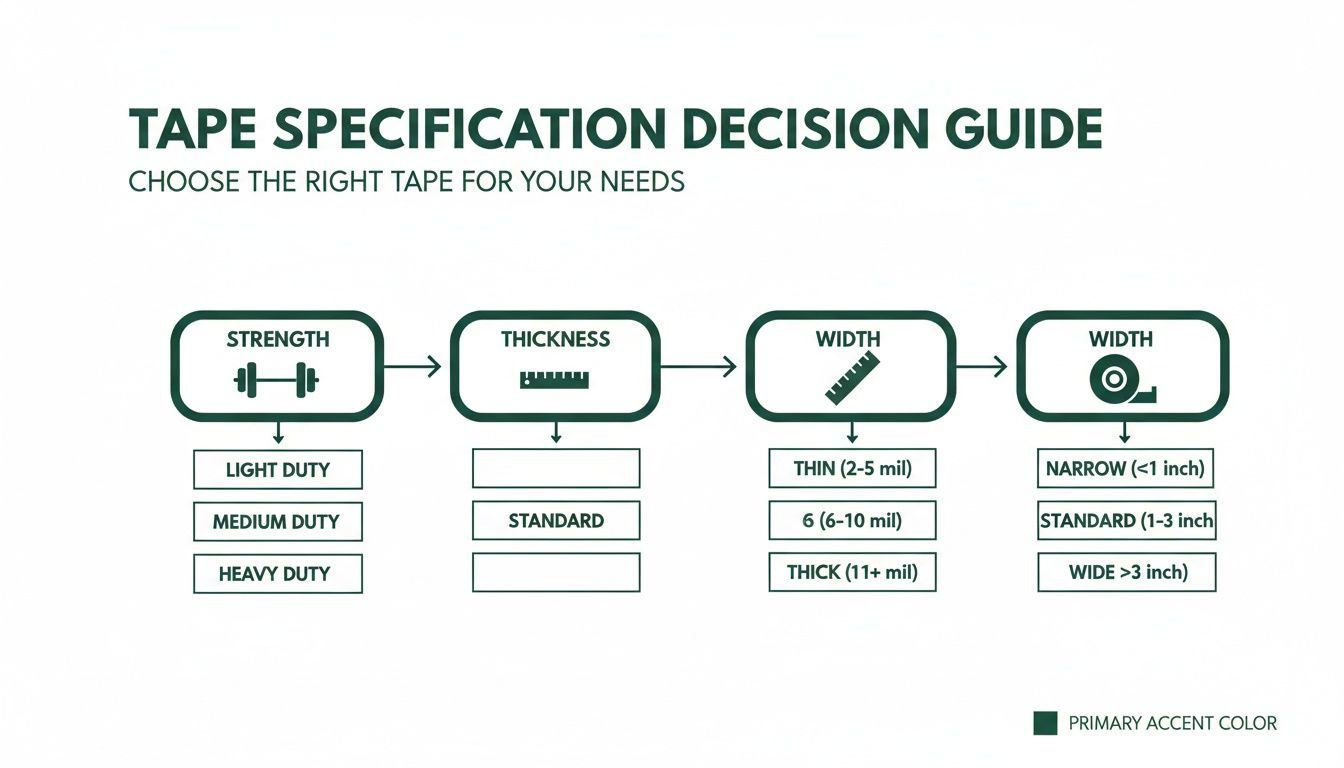 TAPE SPECIFICATION DECISION GUIDE

CHOOSE THE RIGHT TAPE FOR YOUR NEEDS

STRENGTH

LIGHT DUTY

MEDIUM DUTY

HEAVY DUTY

THICKNESS

STANDARD

WIDTH

THIN (2-5 mil)

6 (6-10 mil)

THICK (11+ mil)

WIDTH

NARROW (<1 inch)

STANDARD (1-3 inch

WIDE >3 inch)

PRIMARY ACCENT COLOR